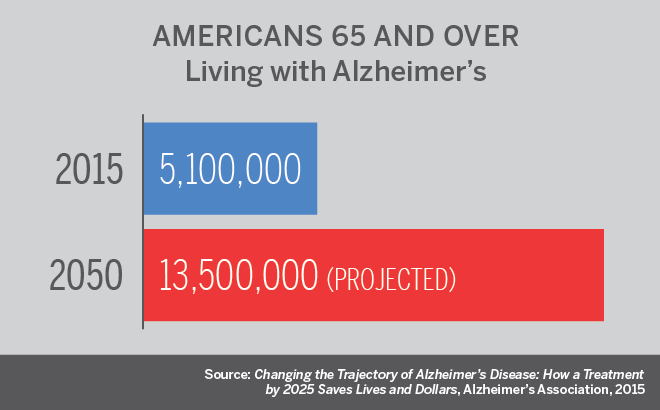 AMERICANS 65 AND OVER
Living with Alzheimer's

2015 5,100,000

2050 13,500,000 (PROJECTED)

Source: Changing the Trajectory of Alzheimer's Disease: How a Treatment by 2025 Saves Lives and Dollars, Alzheimer's Association, 2015